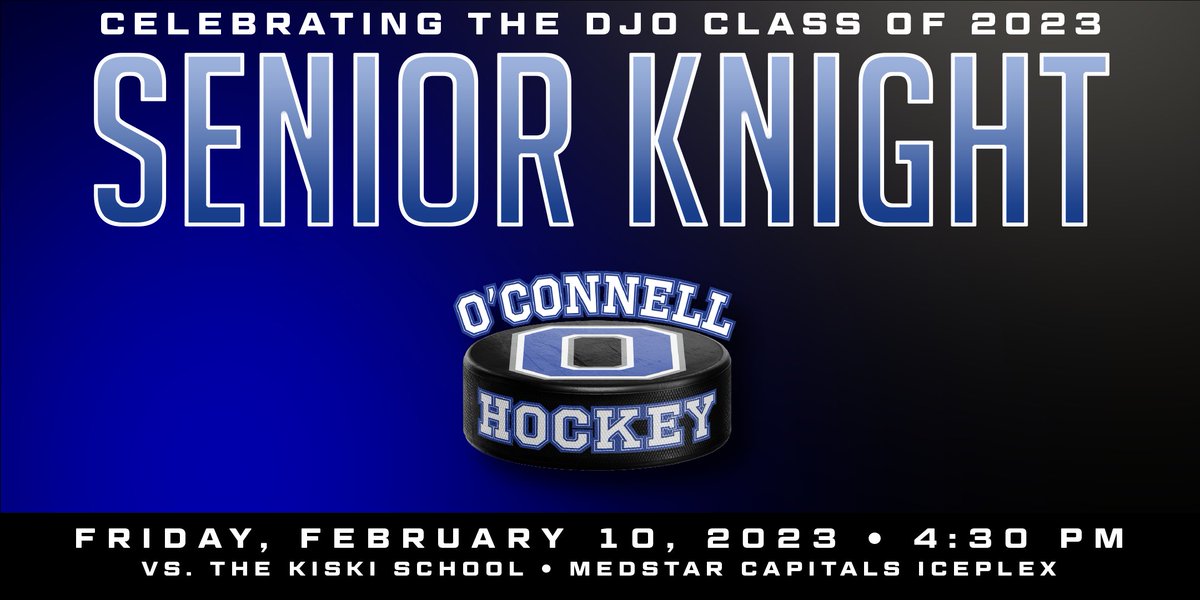 CELEBRATING THE DJO CLASS OF 2023

SENIOR KNIGHT

O'CONNELL
O
HOCKEY

FRIDAY, FEBRUARY 10, 2023 • 4:30 PM
VS. THE KISKI SCHOOL • MEDSTAR CAPITALS ICEPLEX